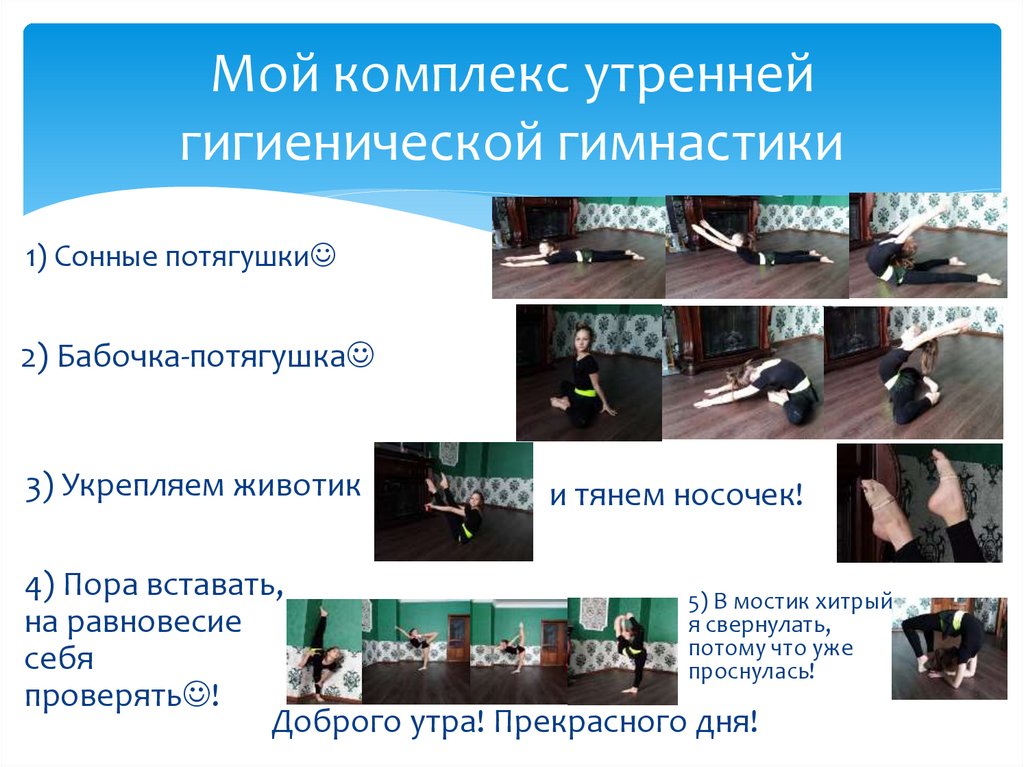 Мой комплекс утренней гигиенической гимнастики

1) Сонные потягушки☺

2) Бабочка-потягушка☺

3) Укрепляем животик

и тянем носочек!

4) Пора вставать, на равновесие себя проверять☺!

5) В мостик хитрый я свернулать, потому что уже проснулась!

Доброго утра! Прекрасного дня!